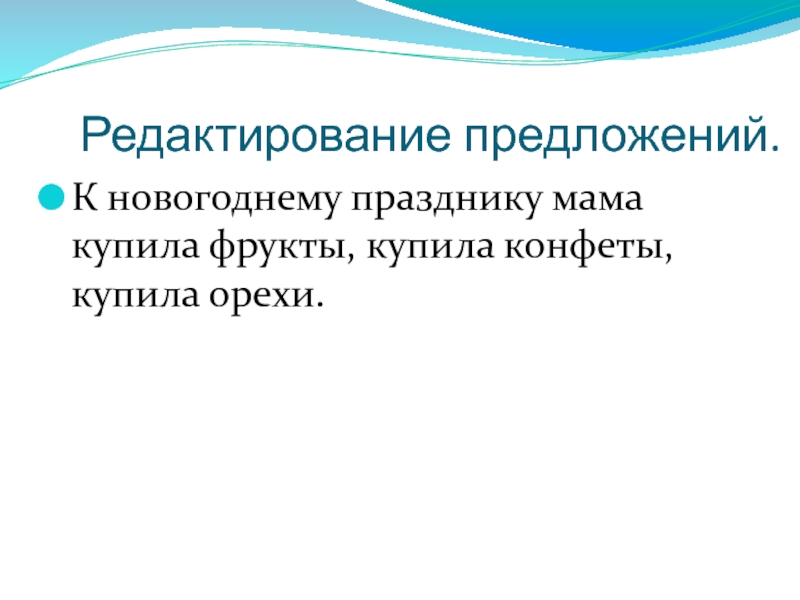 Редактирование предложений.

К новогоднему празднику мама купила фрукты, купила конфеты, купила орехи.